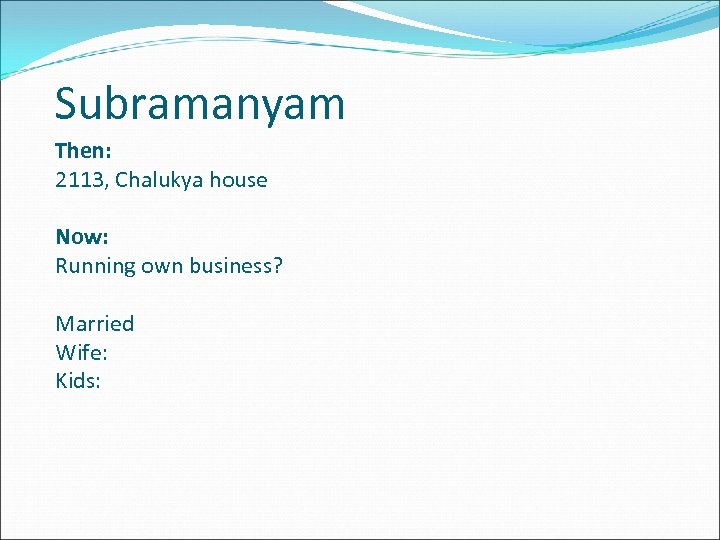 Subramanyam

Then:
2113, Chalukya house

Now:
Running own business?

Married
Wife:
Kids: